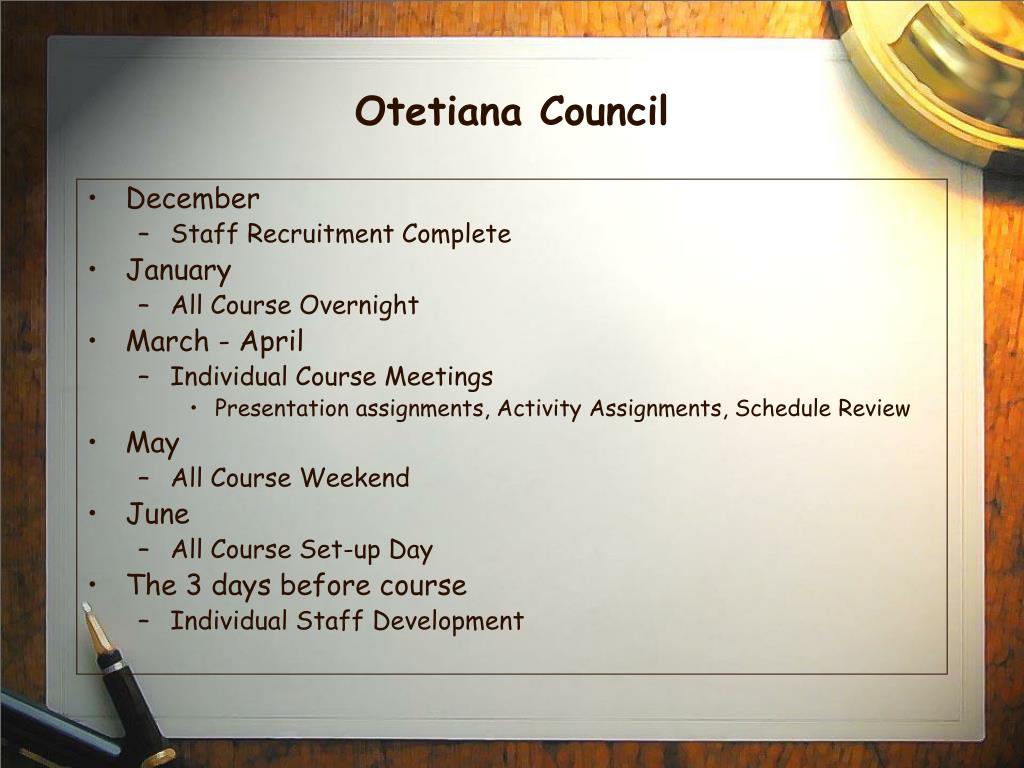 Otetiana Council

• December
  – Staff Recruitment Complete
• January
  – All Course Overnight
• March - April
  – Individual Course Meetings
    • Presentation assignments, Activity Assignments, Schedule Review
• May
  – All Course Weekend
• June
  – All Course Set-up Day
• The 3 days before course
  – Individual Staff Development